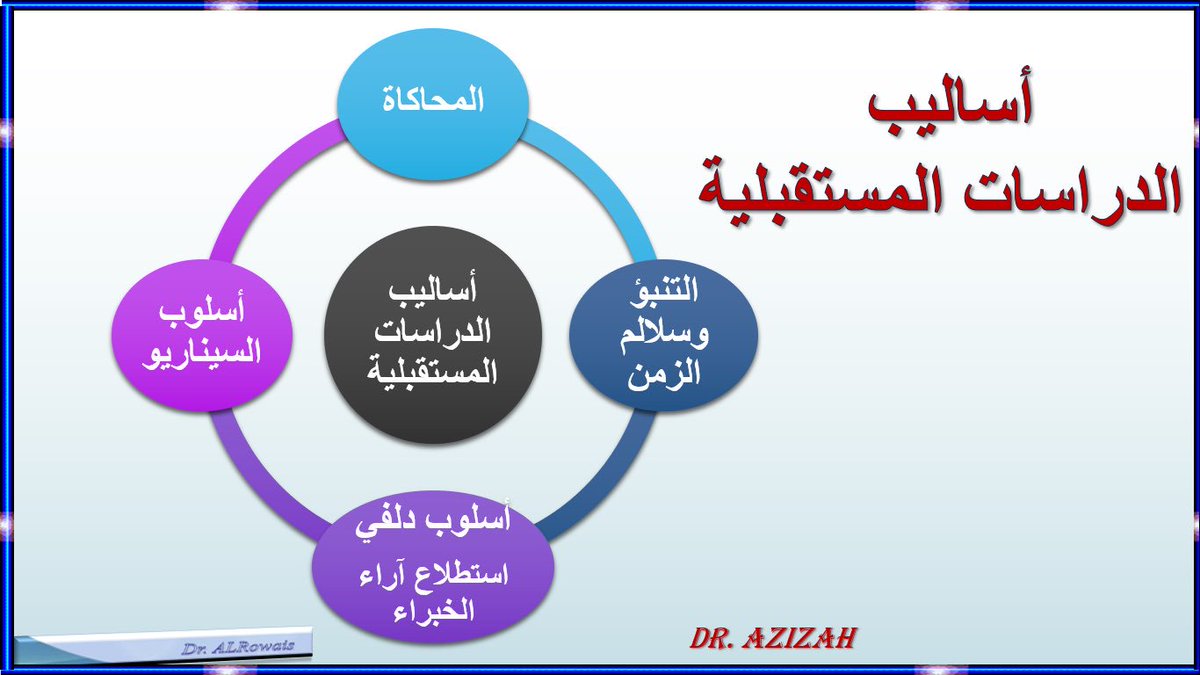 أساليب
الدراسات المستقبلية

المحاكاة

التنبؤ وسلالم الزمن

أسلوب دلفي
استطلاع آراء الخبراء

أسلوب السيناريو

أساليب الدراسات المستقبلية

Dr. ALRowais

DR. AZIZAH